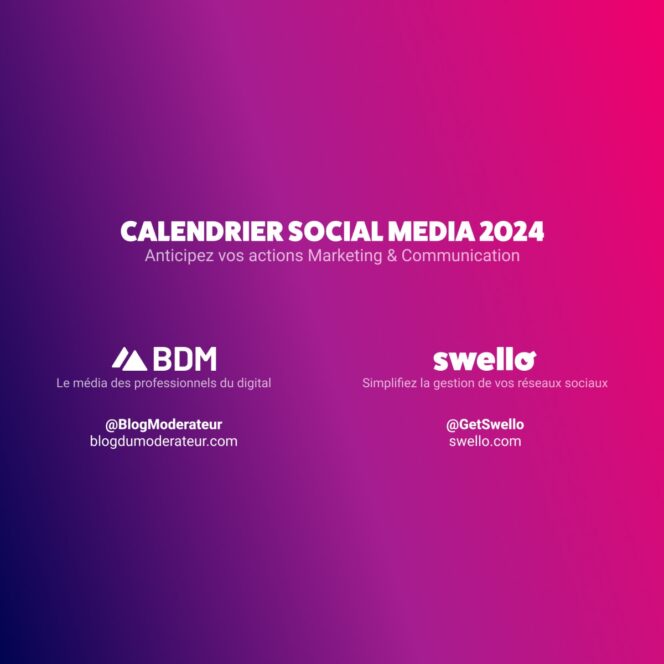 CALENDRIER SOCIAL MEDIA 2024
Anticipez vos actions Marketing & Communication

BDM
Le média des professionnels du digital

@BlogModerateur
blogdumoderateur.com

swello
Simplifiez la gestion de vos réseaux sociaux

@GetSwello
swello.com